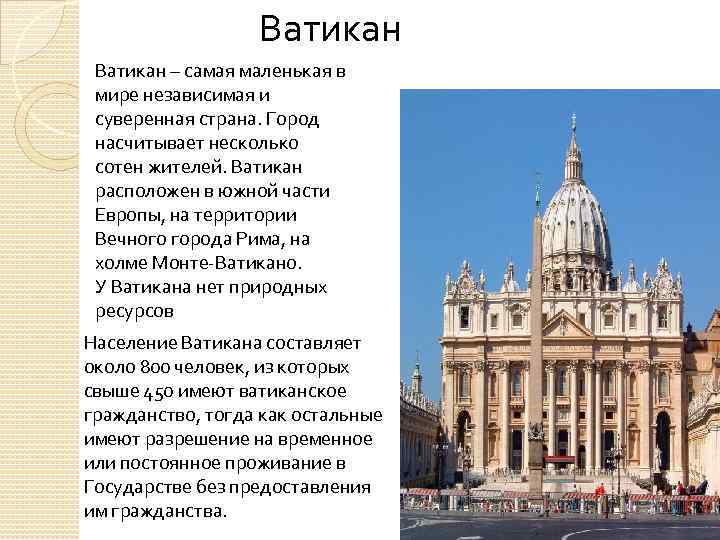 Ватикан

Ватикан – самая маленькая в мире независимая и суверенная страна. Город насчитывает несколько сотен жителей. Ватикан расположен в южной части Европы, на территории Вечного города Рима, на холме Монте-Ватикано. У Ватикана нет природных ресурсов

Население Ватикана составляет около 800 человек, из которых свыше 450 имеют ватиканское гражданство, тогда как остальные имеют разрешение на временное или постоянное проживание в Государстве без предоставления им гражданства.